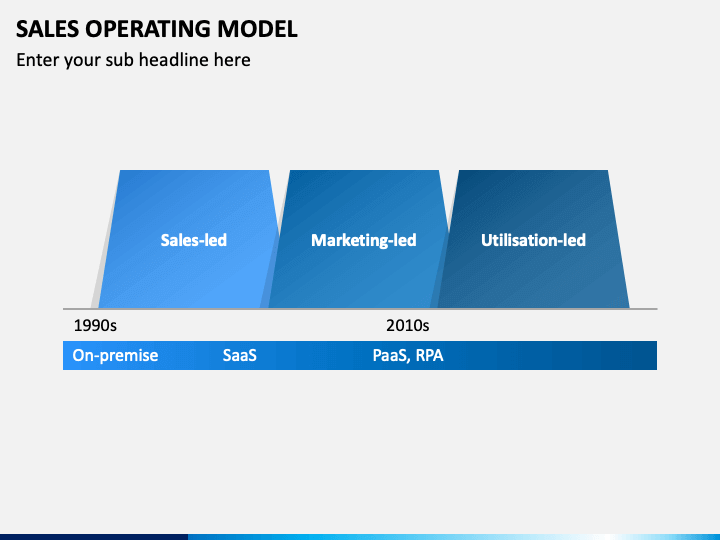 SALES OPERATING MODEL

Enter your sub headline here

Sales-led

Marketing-led

Utilisation-led

1990s

2010s

On-premise

SaaS

PaaS, RPA